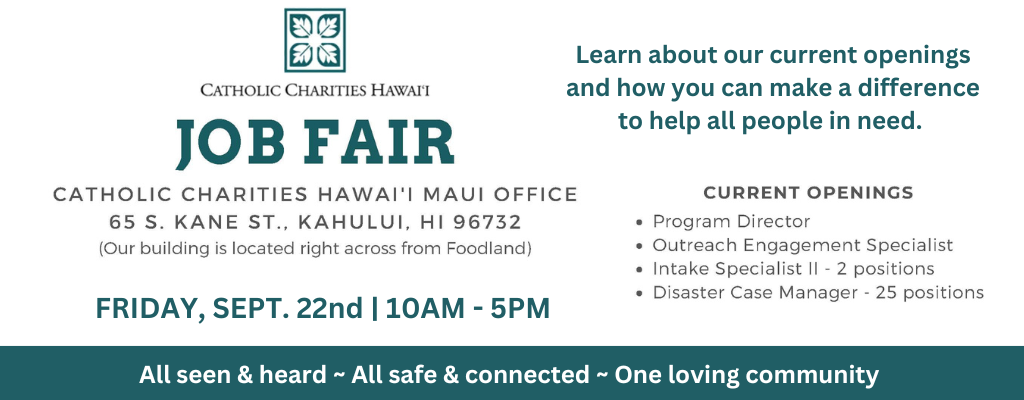 CATHOLIC CHARITIES HAWAI'I

JOB FAIR

CATHOLIC CHARITIES HAWAI'I MAUI OFFICE
65 S. KANE ST., KAHULUI, HI 96732
(Our building is located right across from Foodland)

FRIDAY, SEPT. 22nd | 10AM - 5PM

Learn about our current openings and how you can make a difference to help all people in need.

CURRENT OPENINGS
• Program Director
• Outreach Engagement Specialist
• Intake Specialist II - 2 positions
• Disaster Case Manager - 25 positions

All seen & heard ~ All safe & connected ~ One loving community